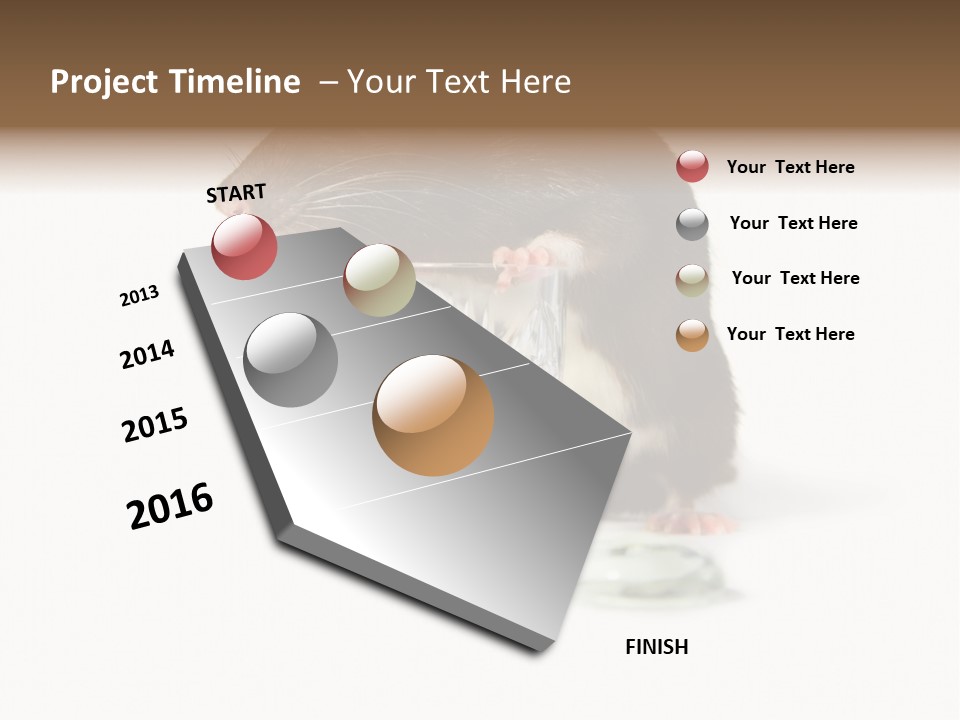 Project Timeline – Your Text Here

START

2013

2014

2015

2016

FINISH

Your Text Here

Your Text Here

Your Text Here

Your Text Here